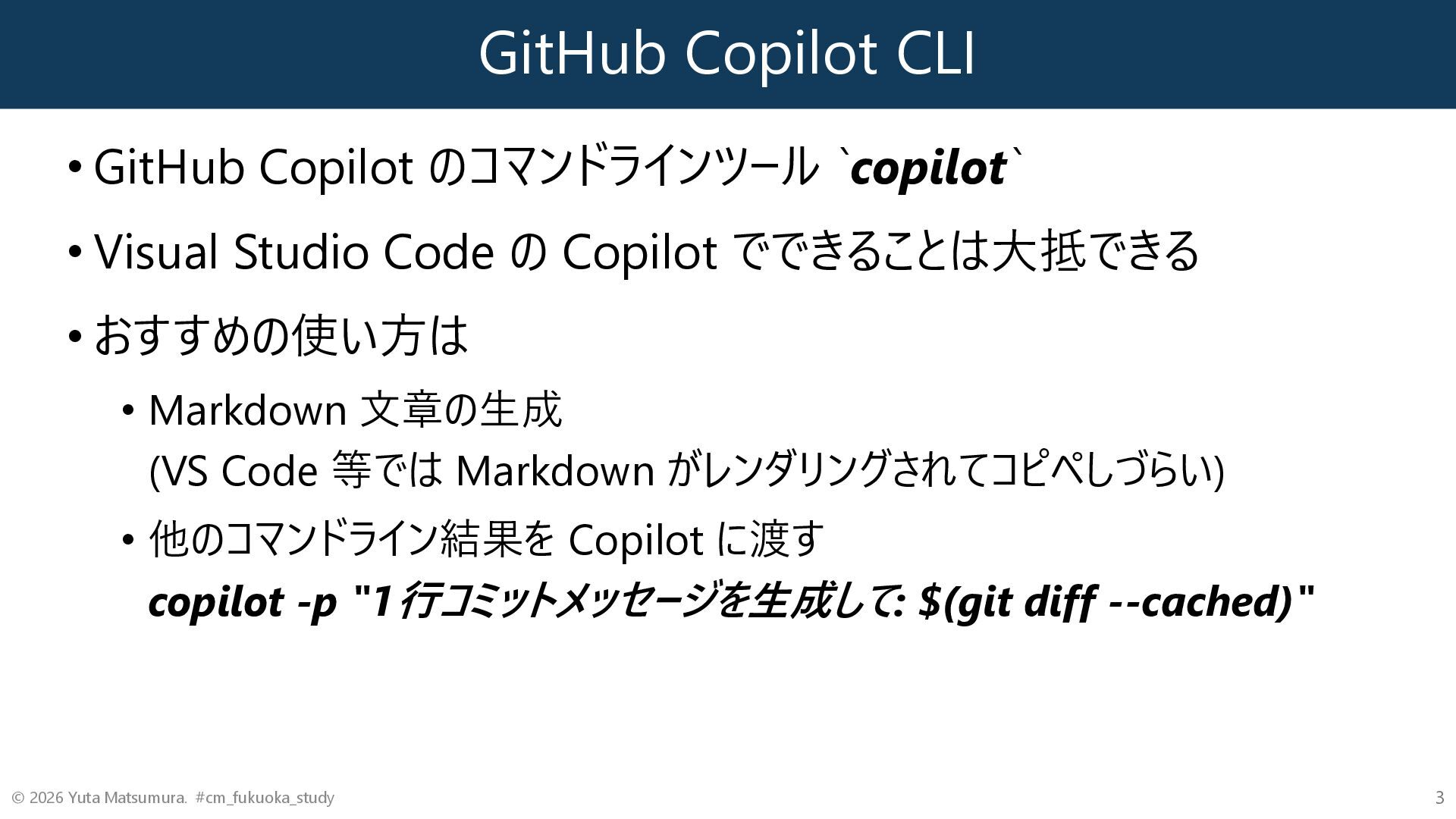 GitHub Copilot CLI

• GitHub Copilot のコマンドラインツール `copilot`

• Visual Studio Code の Copilot でできることは大抵できる

• おすすめの使い方は

• Markdown 文章の生成
(VS Code 等では Markdown がレンダリングされてコピペしづらい)

• 他のコマンドライン結果を Copilot に渡す
copilot -p "1行コミットメッセージを生成して: $(git diff --cached)"

© 2026 Yuta Matsumura. #cm_fukuoka_study

3